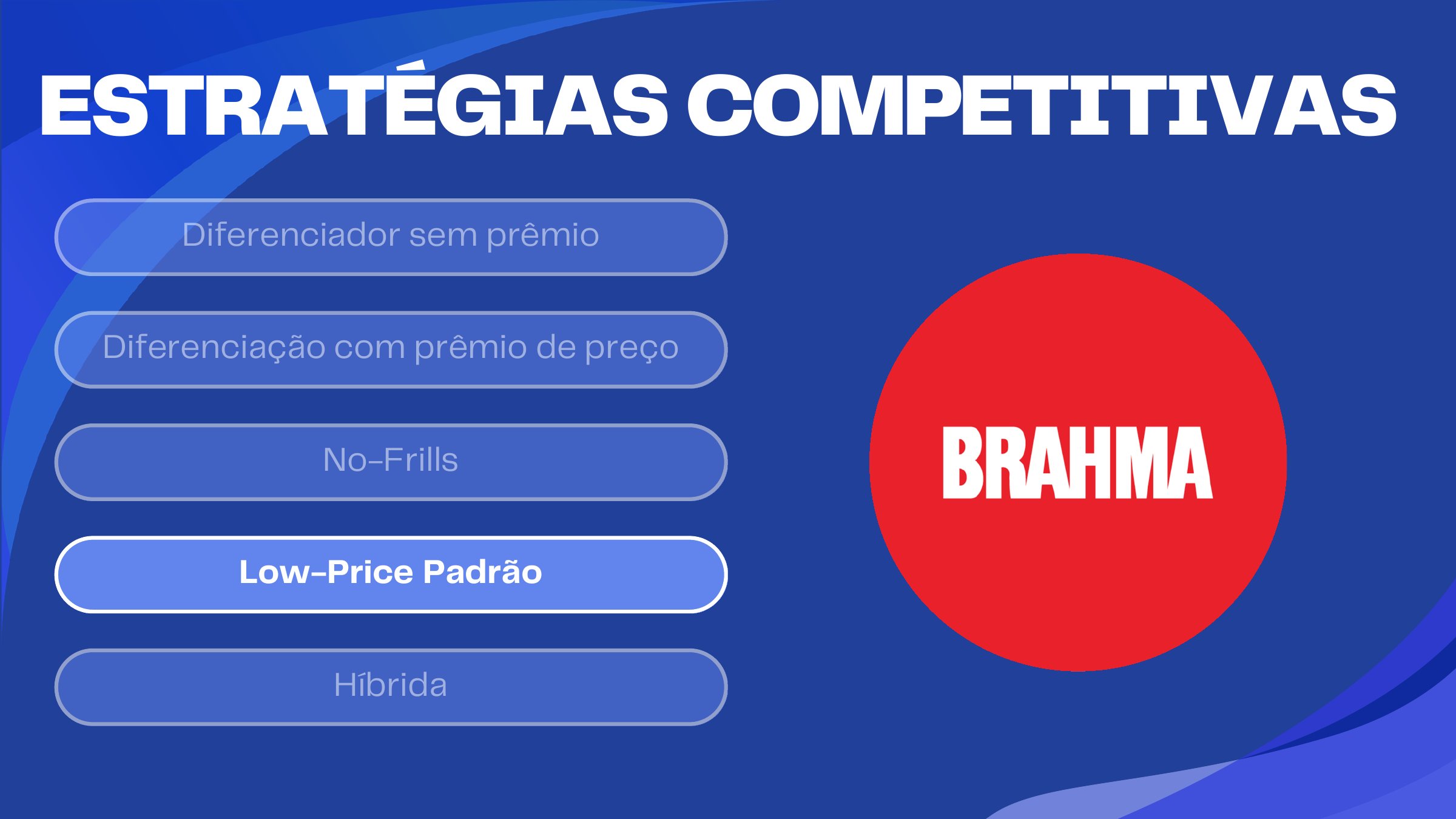 ESTRATÉGIAS COMPETITIVAS

Diferenciador sem prêmio

Diferenciação com prêmio de preço

No-Frills

Low-Price Padrão

Híbrida

BRAHMA